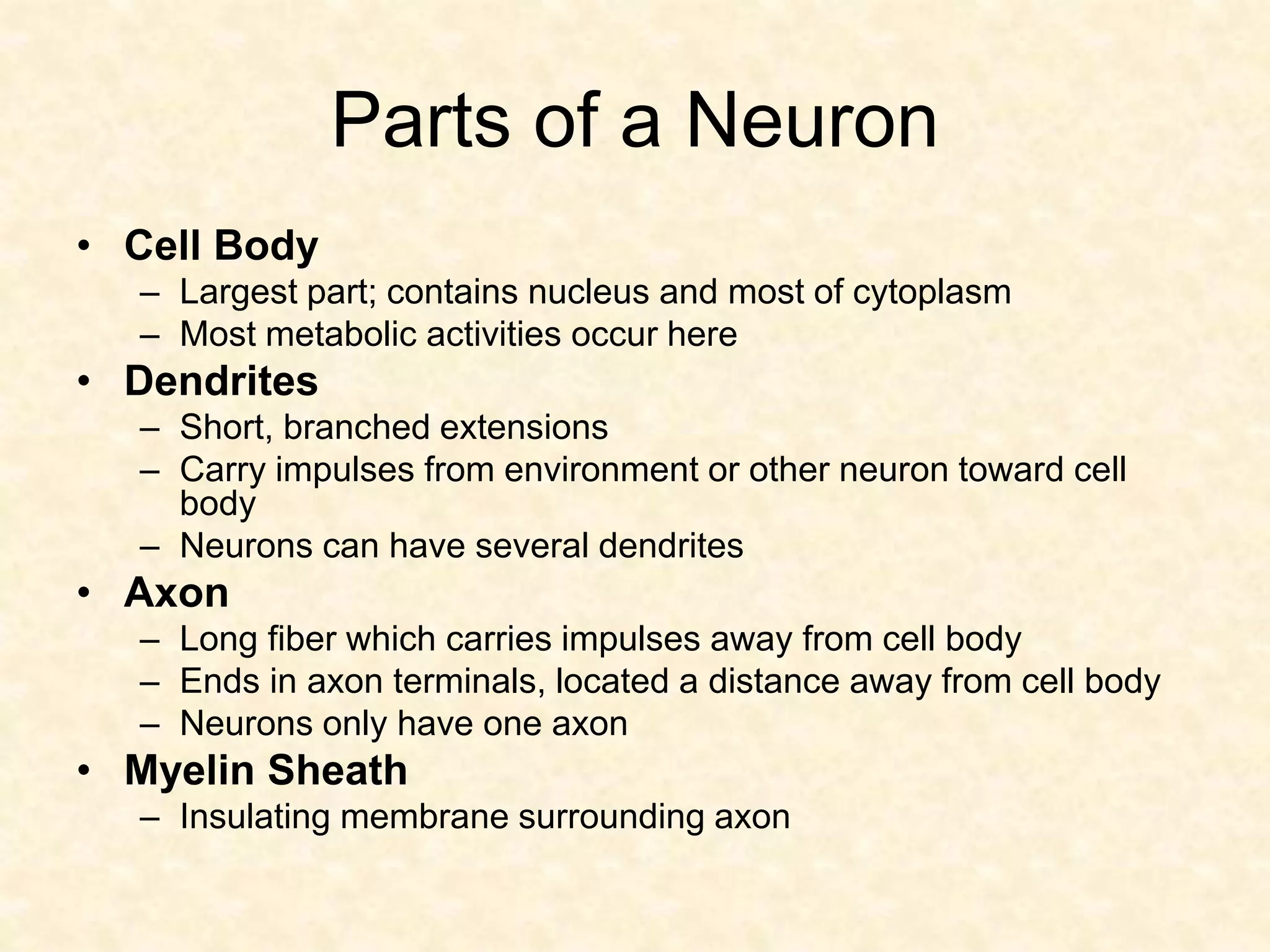 Parts of a Neuron

• Cell Body
  – Largest part; contains nucleus and most of cytoplasm
  – Most metabolic activities occur here
• Dendrites
  – Short, branched extensions
  – Carry impulses from environment or other neuron toward cell body
  – Neurons can have several dendrites
• Axon
  – Long fiber which carries impulses away from cell body
  – Ends in axon terminals, located a distance away from cell body
  – Neurons only have one axon
• Myelin Sheath
  – Insulating membrane surrounding axon